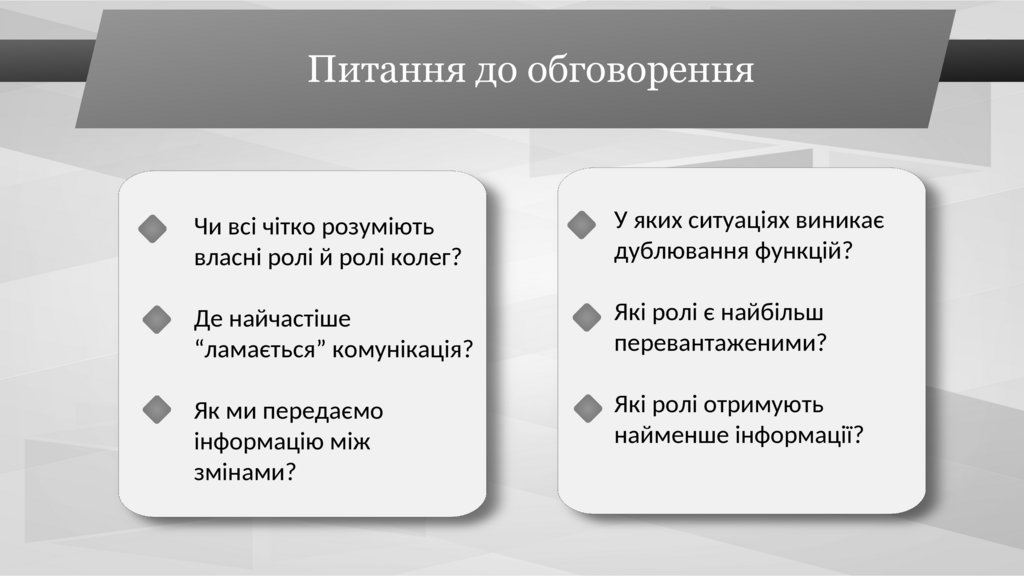 Питання до обговорення

Чи всі чітко розуміють власні ролі й ролі колег?

Де найчастіше “ламається” комунікація?

Як ми передаємо інформацію між змінами?

У яких ситуаціях виникає дублювання функцій?

Які ролі є найбільш перевантаженими?

Які ролі отримують найменше інформації?